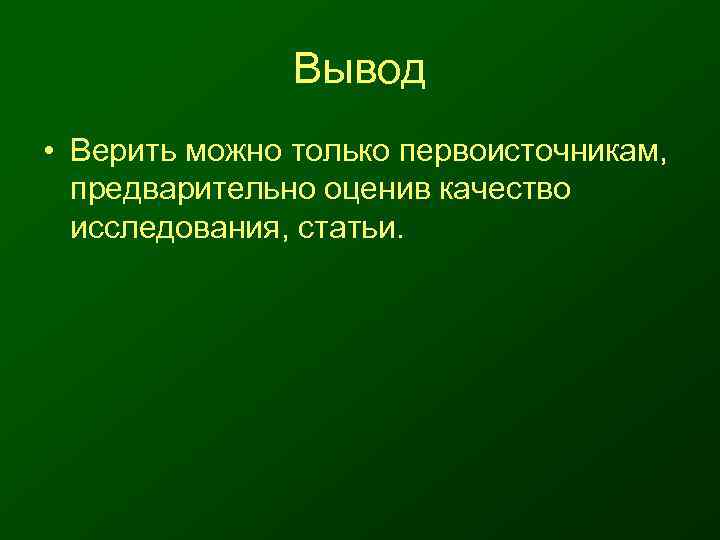 Вывод

• Верить можно только первоисточникам, предварительно оценив качество исследования, статьи.